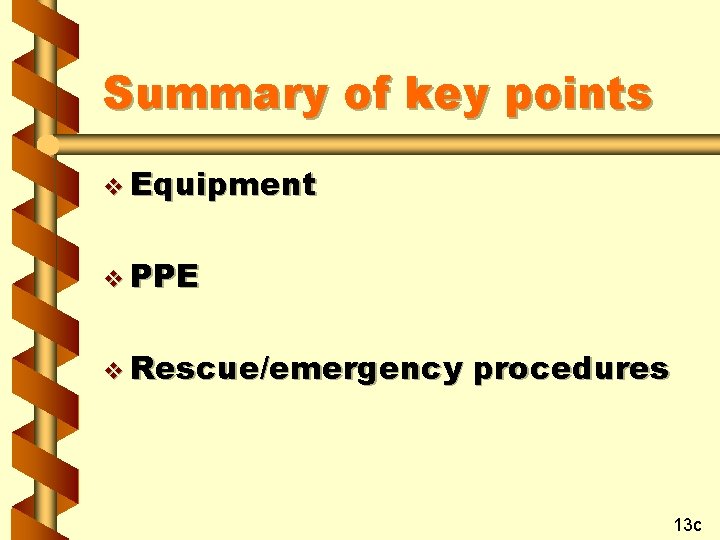 Summary of key points

❖ Equipment

❖ PPE

❖ Rescue/emergency procedures

13c